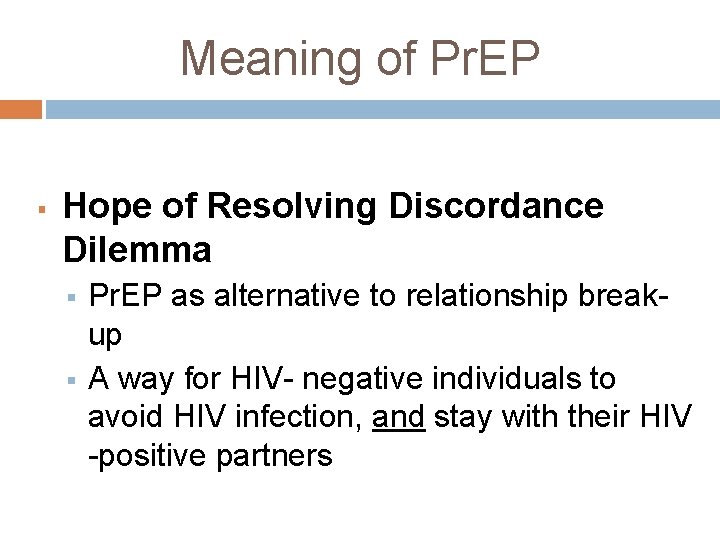 Meaning of PrEP

▪ Hope of Resolving Discordance Dilemma
  ▪ PrEP as alternative to relationship break-up
  ▪ A way for HIV- negative individuals to avoid HIV infection, and stay with their HIV -positive partners